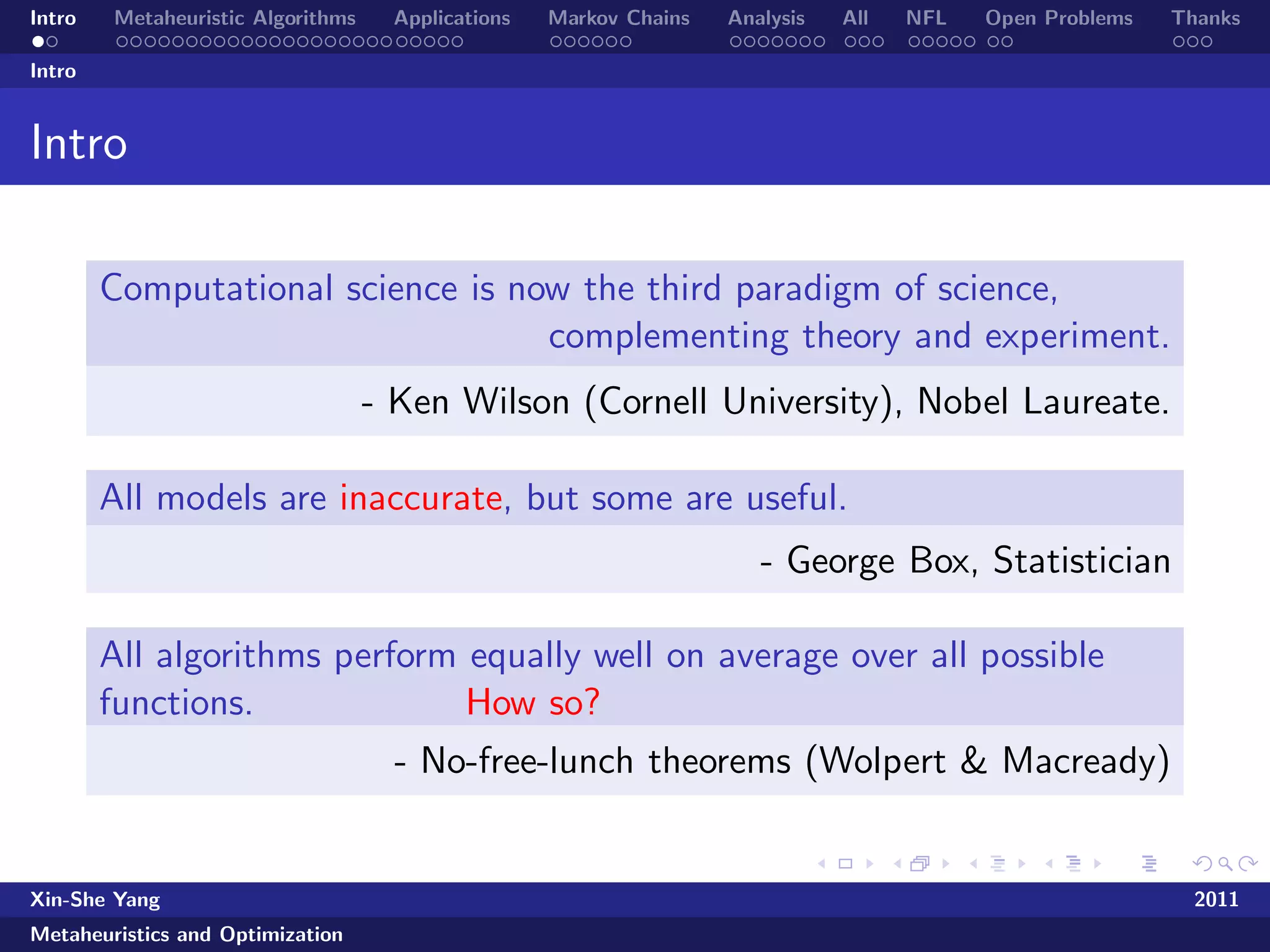 Intro Metaheuristic Algorithms Applications Markov Chains Analysis All NFL Open Problems Thanks

Intro

Intro

Computational science is now the third paradigm of science, complementing theory and experiment.

- Ken Wilson (Cornell University), Nobel Laureate.

All models are inaccurate, but some are useful.

- George Box, Statistician

All algorithms perform equally well on average over all possible functions. How so?

- No-free-lunch theorems (Wolpert & Macready)

Xin-She Yang 2011

Metaheuristics and Optimization